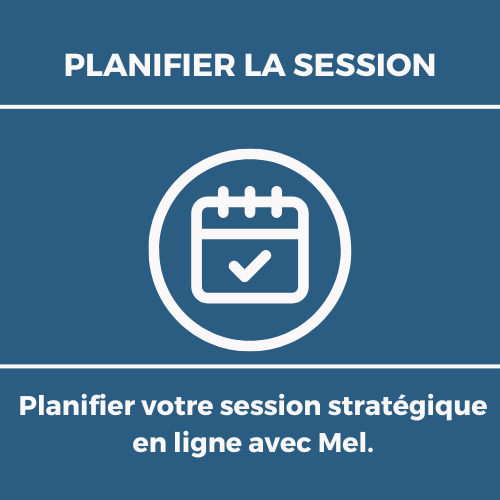 PLANIFIER LA SESSION

Planifier votre session stratégique en ligne avec Mel.